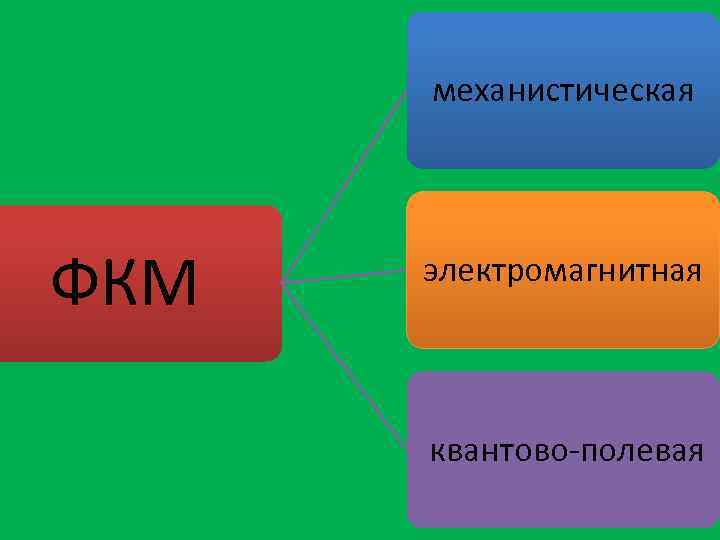 ФКМ

механистическая

электромагнитная

квантово-полевая